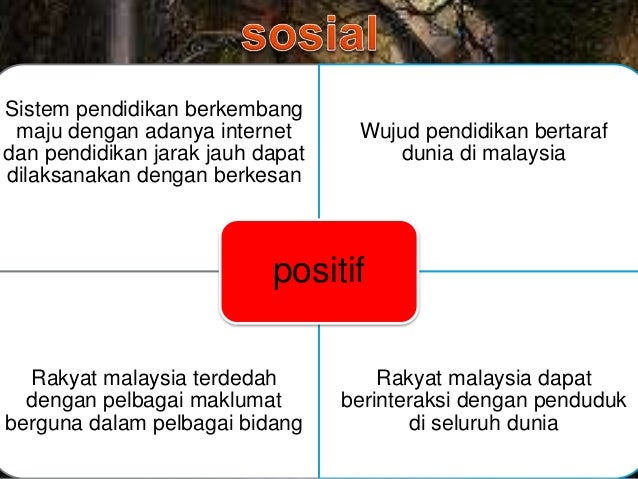 sosial

Sistem pendidikan berkembang maju dengan adanya internet dan pendidikan jarak jauh dapat dilaksanakan dengan berkesan

Wujud pendidikan bertaraf dunia di malaysia

positif

Rakyat malaysia terdedah dengan pelbagai maklumat berguna dalam pelbagai bidang

Rakyat malaysia dapat berinteraksi dengan penduduk di seluruh dunia